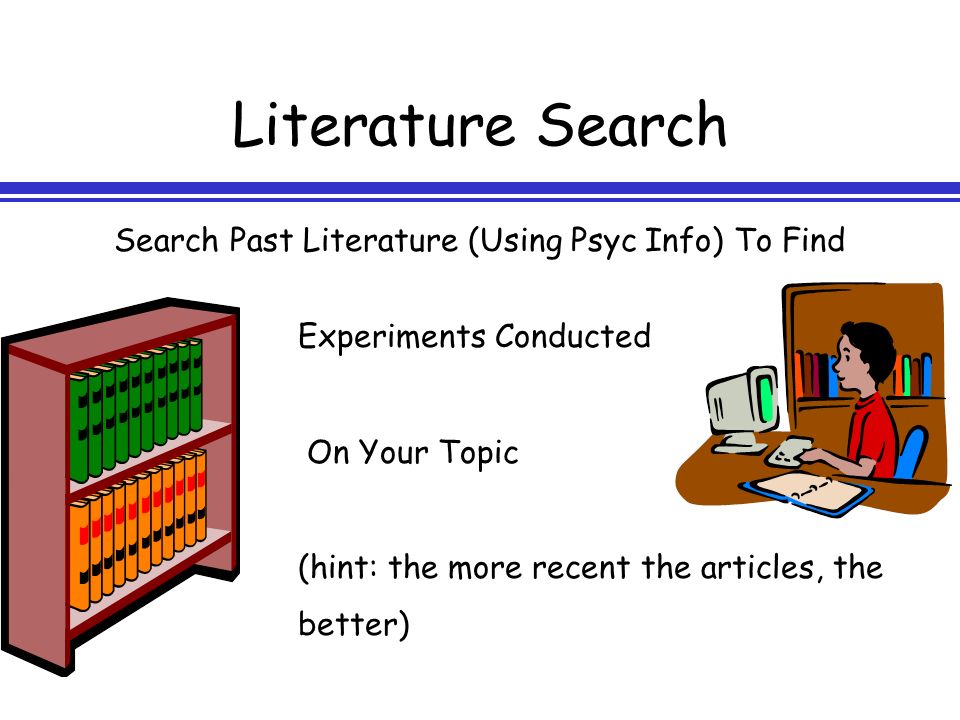 Literature Search

Search Past Literature (Using Psyc Info) To Find

Experiments Conducted

On Your Topic

(hint: the more recent the articles, the better)